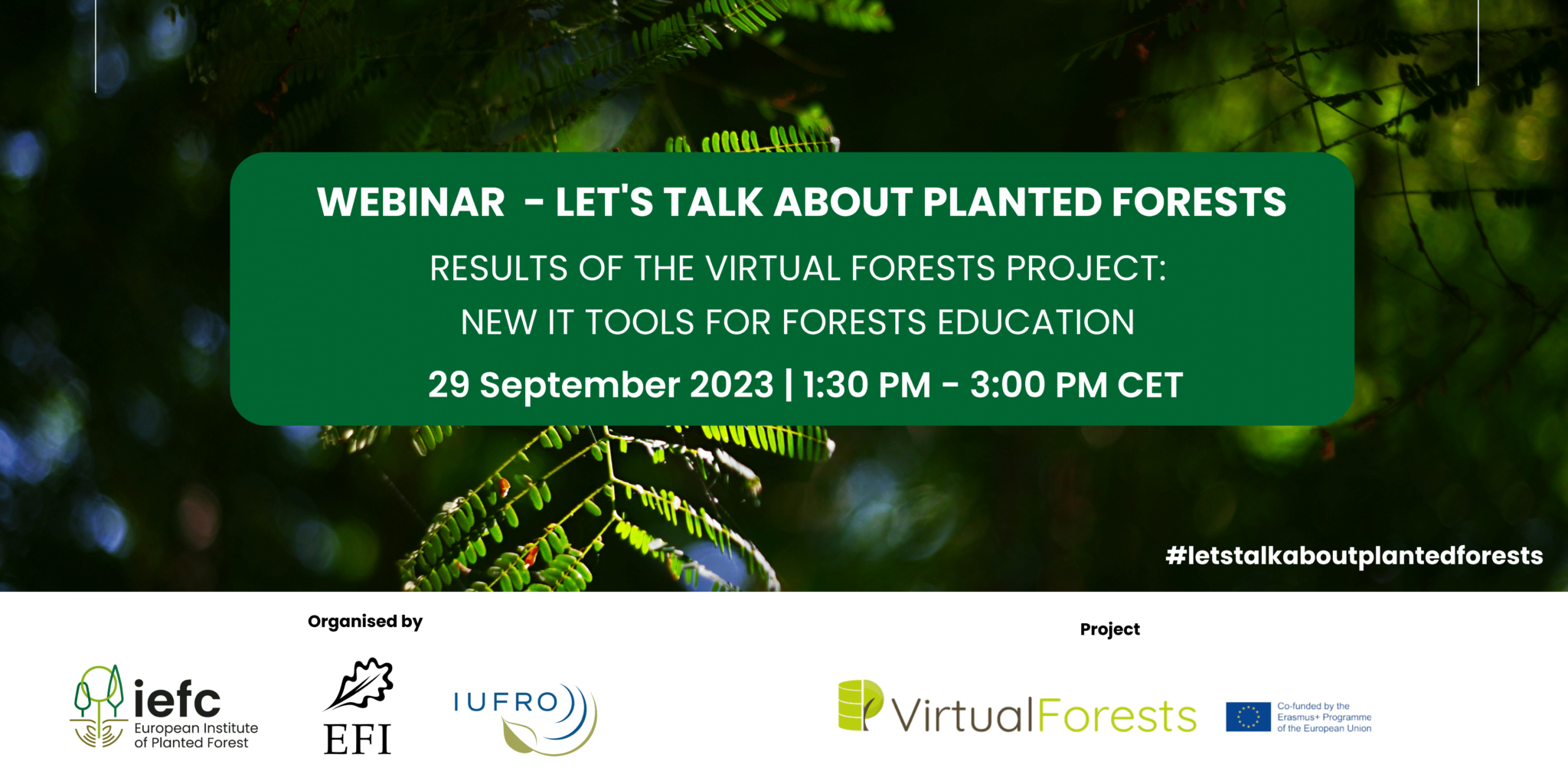 WEBINAR - LET'S TALK ABOUT PLANTED FORESTS

RESULTS OF THE VIRTUAL FORESTS PROJECT: NEW IT TOOLS FOR FORESTS EDUCATION

29 September 2023 | 1:30 PM - 3:00 PM CET

#letstalkaboutplantedforests

Organised by

iefc European Institute of Planted Forest

EFI

IUFRO

Project

VirtualForests

Co-funded by the Erasmus+ Programme of the European Union